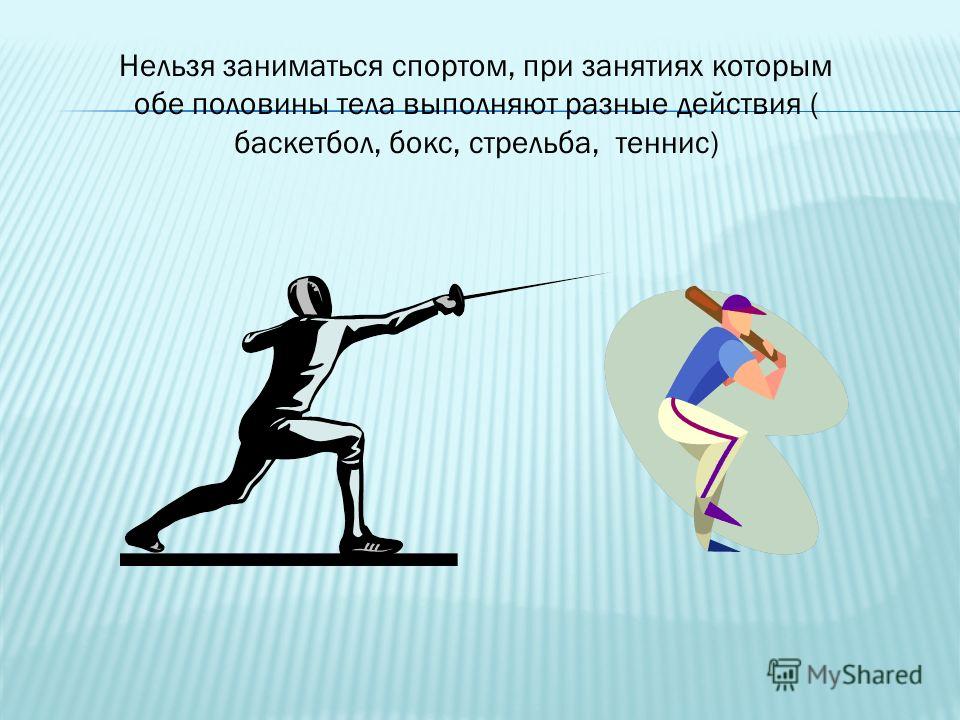 Нельзя заниматься спортом, при занятиях которым обе половины тела выполняют разные действия ( баскетбол, бокс, стрельба,  теннис)

MyShared